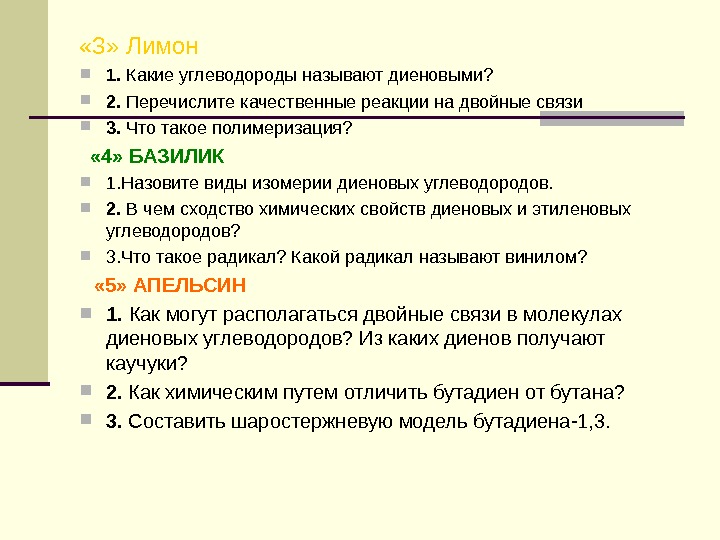 «3» Лимон

1. Какие углеводороды называют диеновыми?

2. Перечислите качественные реакции на двойные связи

3. Что такое полимеризация?

«4» БАЗИЛИК

1.Назовите виды изомерии диеновых углеводородов.

2. В чем сходство химических свойств диеновых и этиленовых углеводородов?

3.Что такое радикал? Какой радикал называют винилом?

«5» АПЕЛЬСИН

1. Как могут располагаться двойные связи в молекулах диеновых углеводородов? Из каких диенов получают каучуки?

2. Как химическим путем отличить бутадиен от бутана?

3. Составить шаростержневую модель бутадиена-1,3.